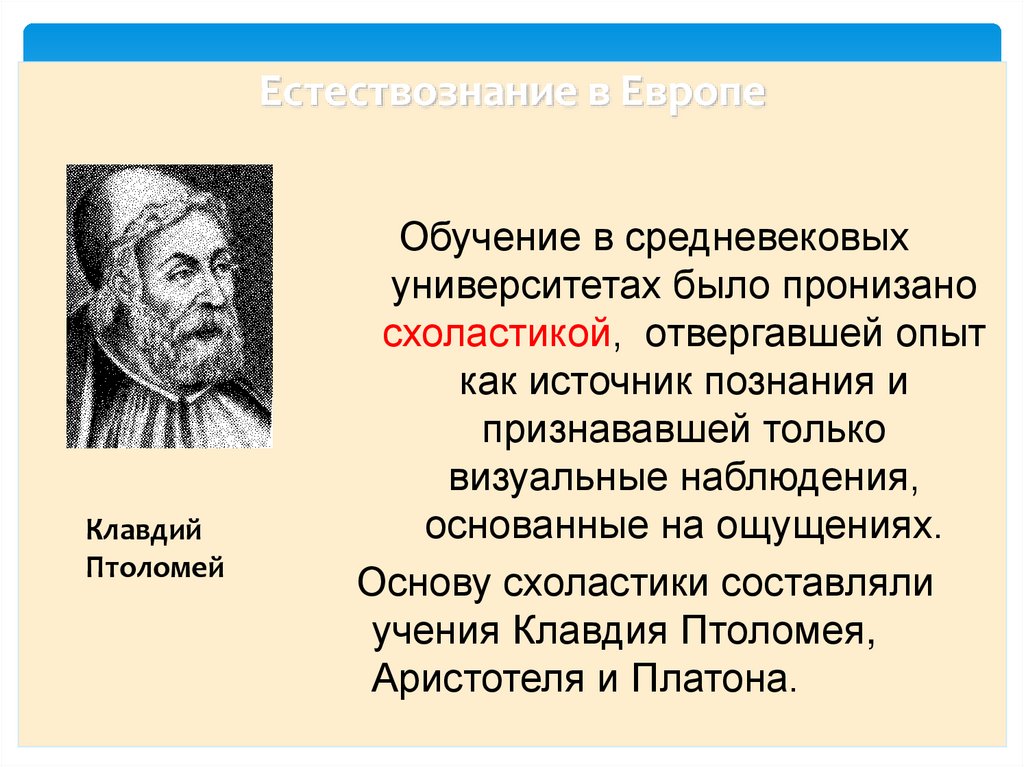 Естествознание в Европе

Клавдий Птоломей

Обучение в средневековых университетах было пронизано схоластикой, отвергавшей опыт как источник познания и признававшей только визуальные наблюдения, основанные на ощущениях.

Основу схоластики составляли учения Клавдия Птоломея, Аристотеля и Платона.